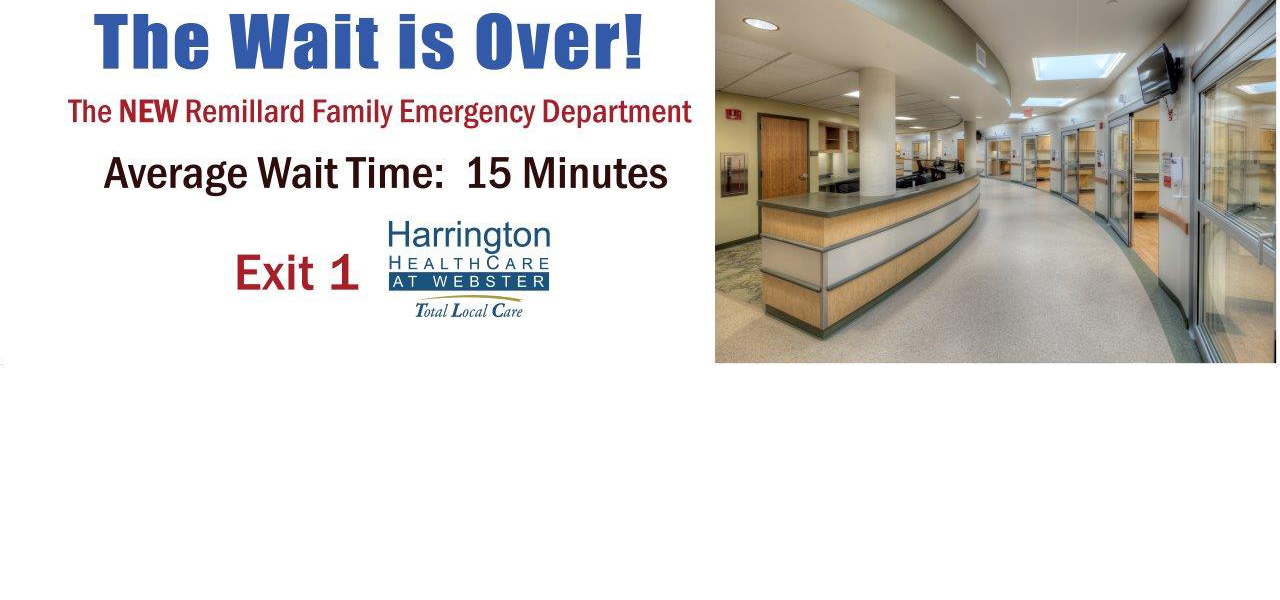 The Wait is Over!

The NEW Remillard Family Emergency Department

Average Wait Time: 15 Minutes

Exit 1

Harrington
HEALTHCARE
AT WEBSTER
Total Local Care